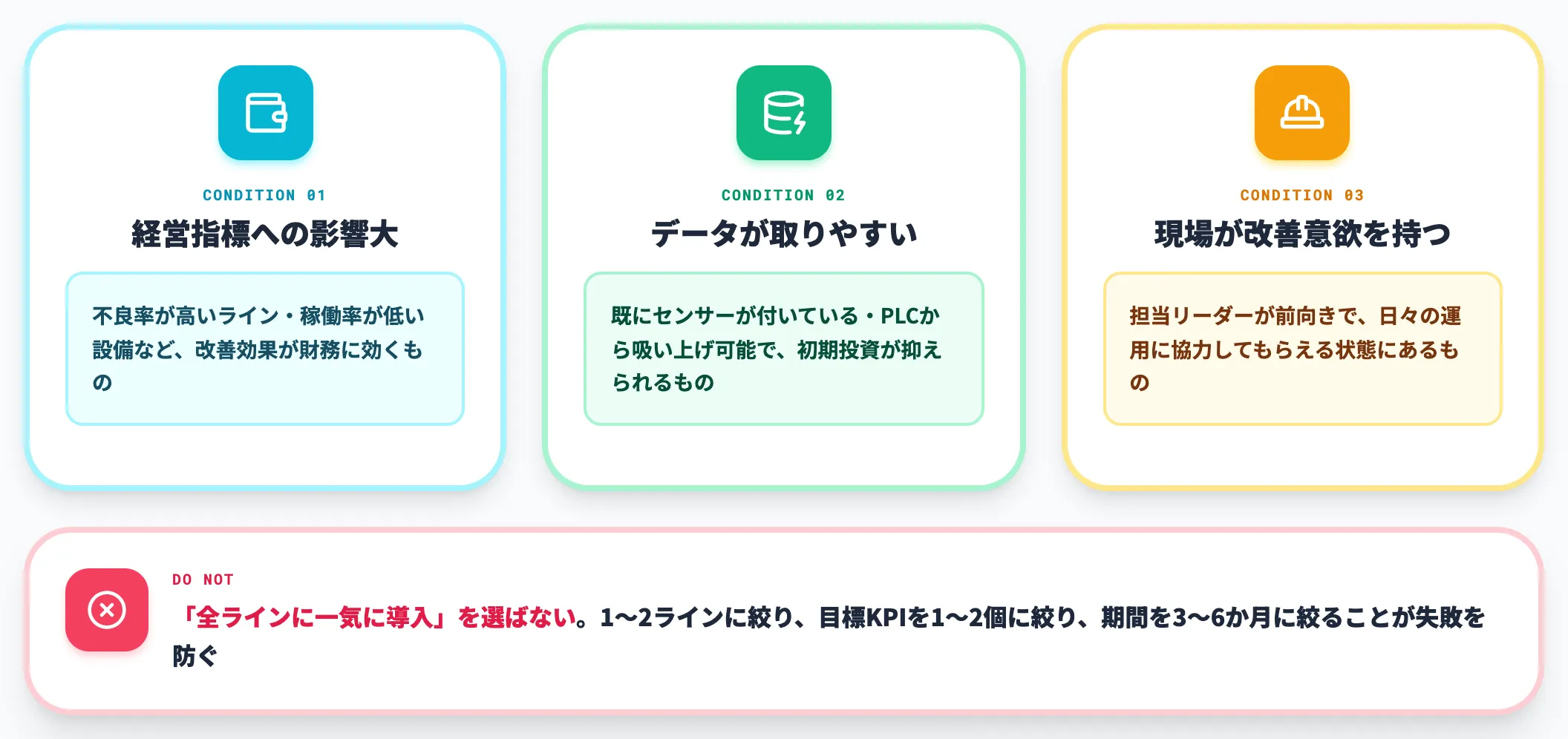 CONDITION 01
経営指標への影響大

不良率が高いライン・稼働率が低い設備など、改善効果が財務に効くもの

CONDITION 02
データが取りやすい

既にセンサーが付いている・PLCから吸い上げ可能で、初期投資が抑えられるもの

CONDITION 03
現場が改善意欲を持つ

担当リーダーが前向きで、日々の運用に協力してもらえる状態にあるもの

DO NOT
「全ラインに一気に導入」を選ばない。1〜2ラインに絞り、目標KPIを1〜2個に絞り、期間を3〜6か月に絞ることが失敗を防ぐ